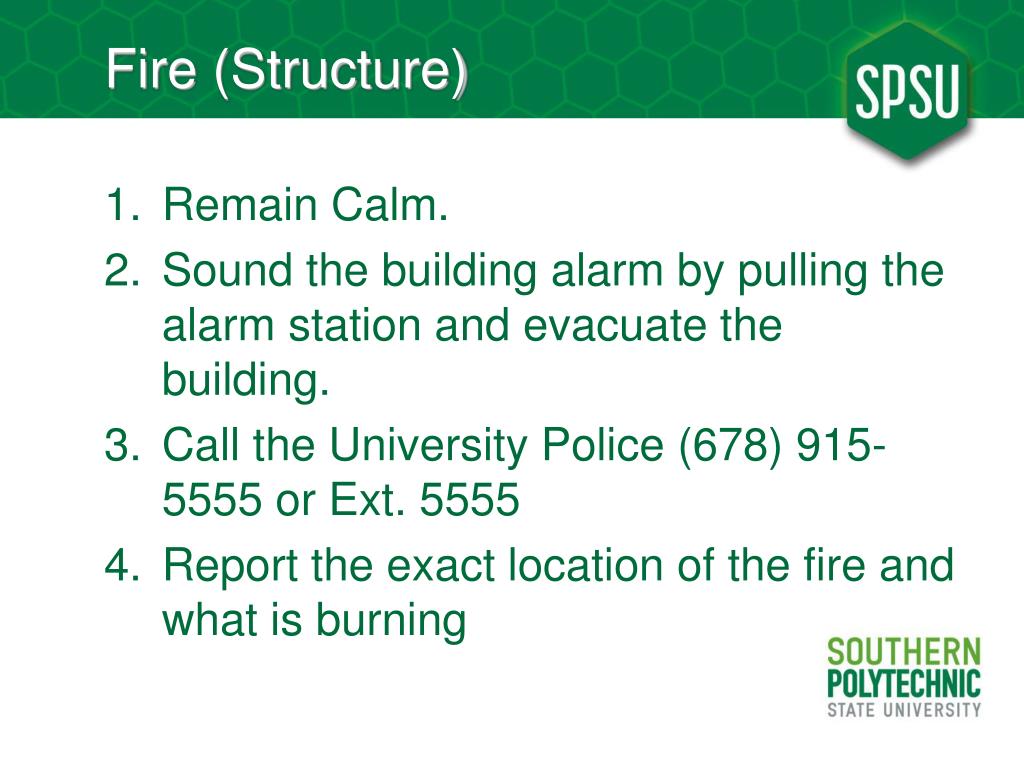 Fire (Structure)

SPSU

1. Remain Calm.
2. Sound the building alarm by pulling the alarm station and evacuate the building.
3. Call the University Police (678) 915-5555 or Ext. 5555
4. Report the exact location of the fire and what is burning

SOUTHERN
POLYTECHNIC
STATE UNIVERSITY